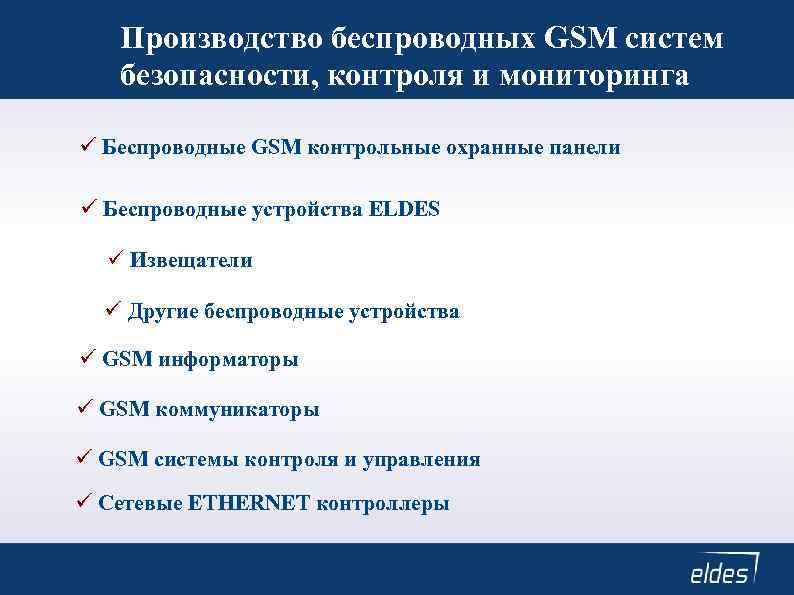 Производство беспроводных GSM систем безопасности, контроля и мониторинга

✓ Беспроводные GSM контрольные охранные панели

✓ Беспроводные устройства ELDES

✓ Извещатели

✓ Другие беспроводные устройства

✓ GSM информаторы

✓ GSM коммуникаторы

✓ GSM системы контроля и управления

✓ Сетевые ETHERNET контроллеры

eldes